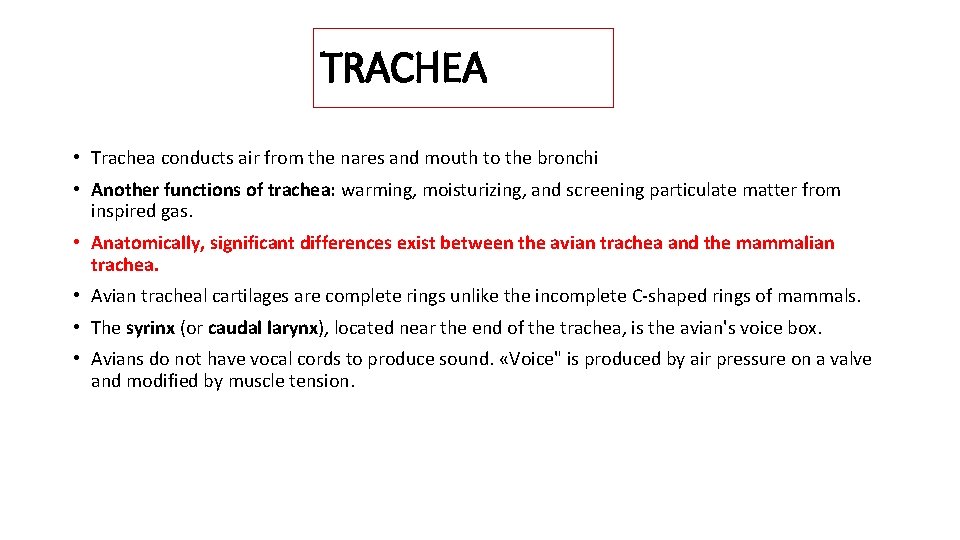 TRACHEA

• Trachea conducts air from the nares and mouth to the bronchi

• Another functions of trachea: warming, moisturizing, and screening particulate matter from inspired gas.

• Anatomically, significant differences exist between the avian trachea and the mammalian trachea.

• Avian tracheal cartilages are complete rings unlike the incomplete C-shaped rings of mammals.

• The syrinx (or caudal larynx), located near the end of the trachea, is the avian's voice box.

• Avians do not have vocal cords to produce sound. «Voice" is produced by air pressure on a valve and modified by muscle tension.